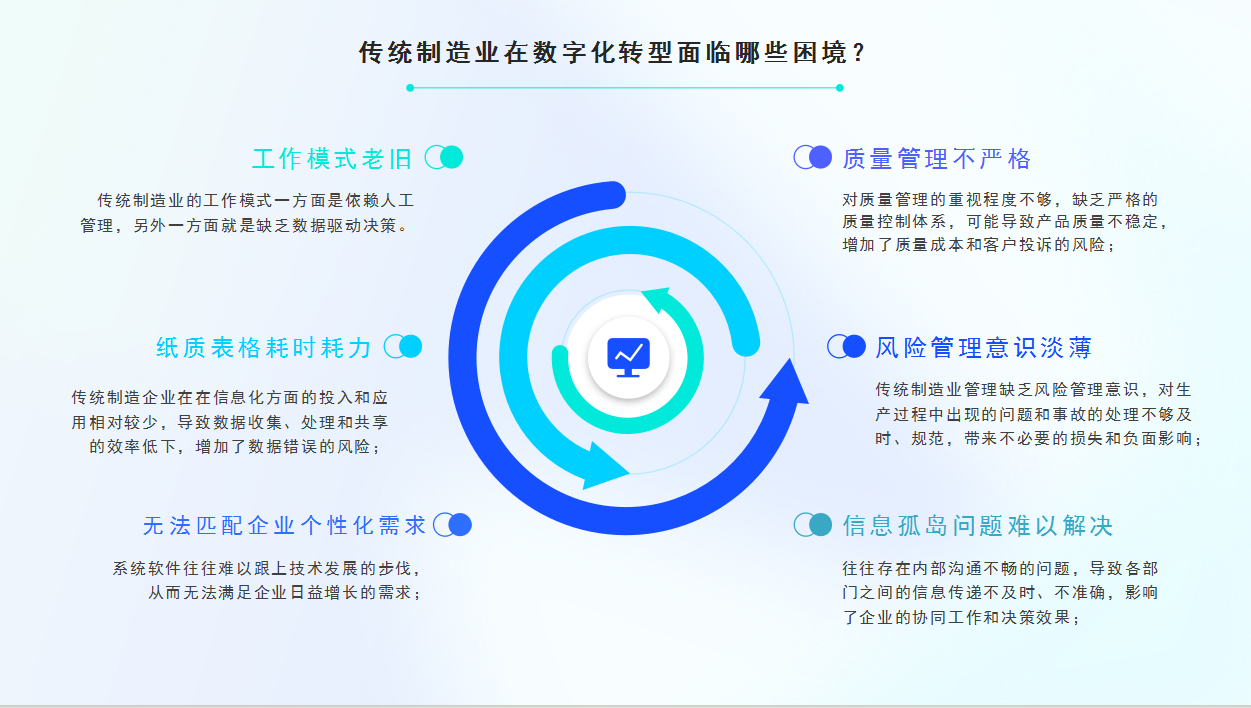 传统制造业在数字化转型面临哪些困境？

工作模式老旧

传统制造业的工作模式一方面是依赖人工管理，另外一方面就是缺乏数据驱动决策。

纸质表格耗时耗力

传统制造企业在在信息化方面的投入和应用相对较少，导致数据收集、处理和共享的效率低下，增加了数据错误的风险；

无法匹配企业个性化需求

系统软件往往难以跟上技术发展的步伐，从而无法满足企业日益增长的需求；

质量管理不严格

对质量管理的重视程度不够，缺乏严格的质量控制体系，可能导致产品质量不稳定，增加了质量成本和客户投诉的风险；

风险管理意识淡薄

传统制造业管理缺乏风险管理意识，对生产过程中出现的问题和事故的处理不够及时、规范，带来不必要的损失和负面影响；

信息孤岛问题难以解决

往往存在内部沟通不畅的问题，导致各部门之间的信息传递不及时、不准确，影响了企业的协同工作和决策效果；